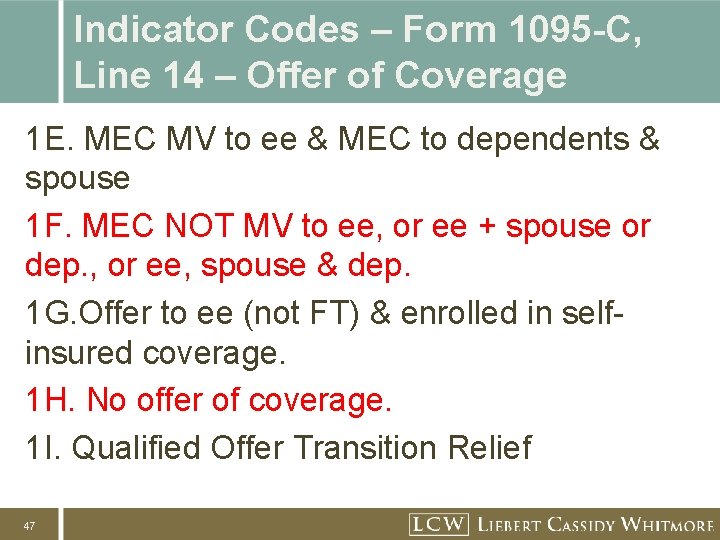 Indicator Codes – Form 1095-C, Line 14 – Offer of Coverage

1E. MEC MV to ee & MEC to dependents & spouse

1F. MEC NOT MV to ee, or ee + spouse or dep., or ee, spouse & dep.

1G.Offer to ee (not FT) & enrolled in self-insured coverage.

1H. No offer of coverage.

1I. Qualified Offer Transition Relief

47

LCW LIEBERT CASSIDY WHITMORE